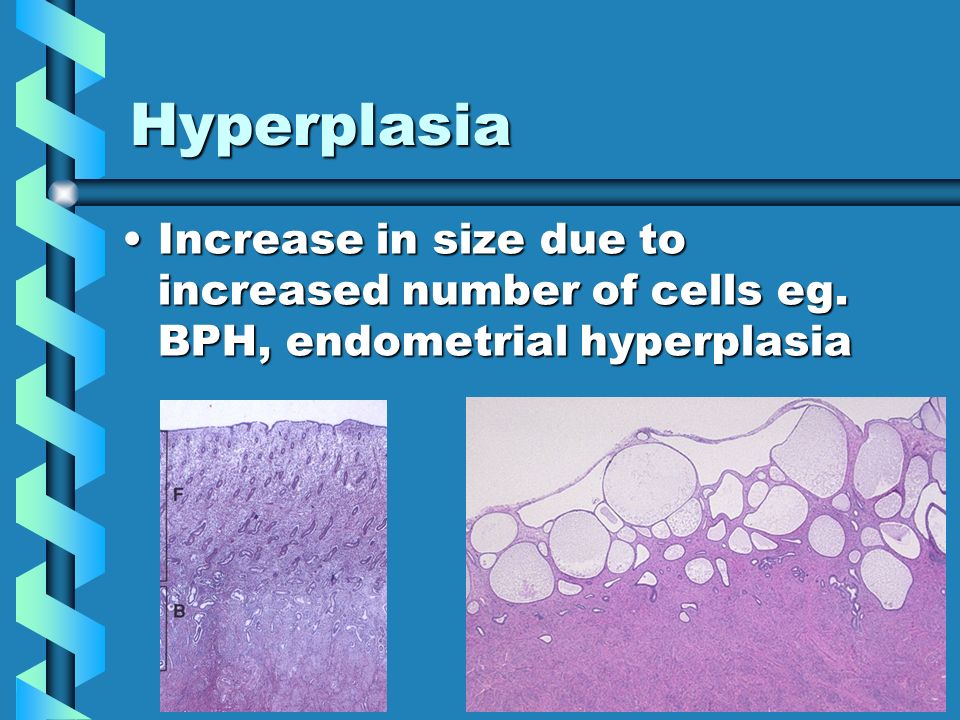 Hyperplasia

• Increase in size due to increased number of cells eg. BPH, endometrial hyperplasia

F

B